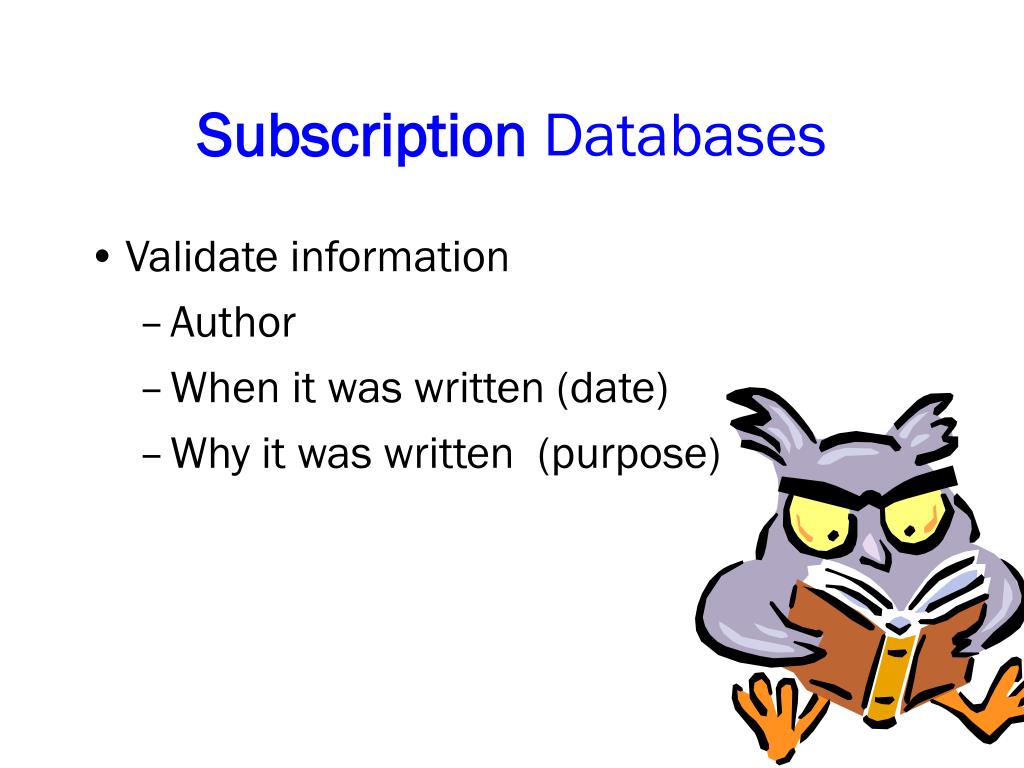 Subscription Databases

• Validate information
– Author
– When it was written (date)
– Why it was written (purpose)